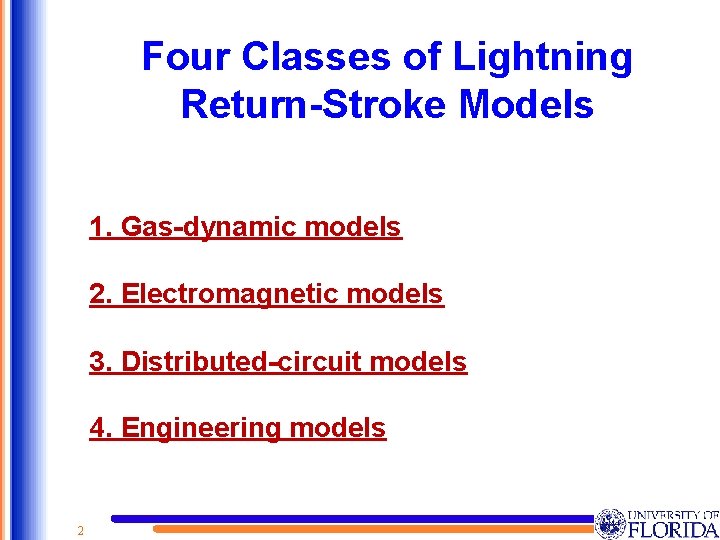 Four Classes of Lightning Return-Stroke Models

1. Gas-dynamic models

2. Electromagnetic models

3. Distributed-circuit models

4. Engineering models

2

UNIVERSITY OF FLORIDA